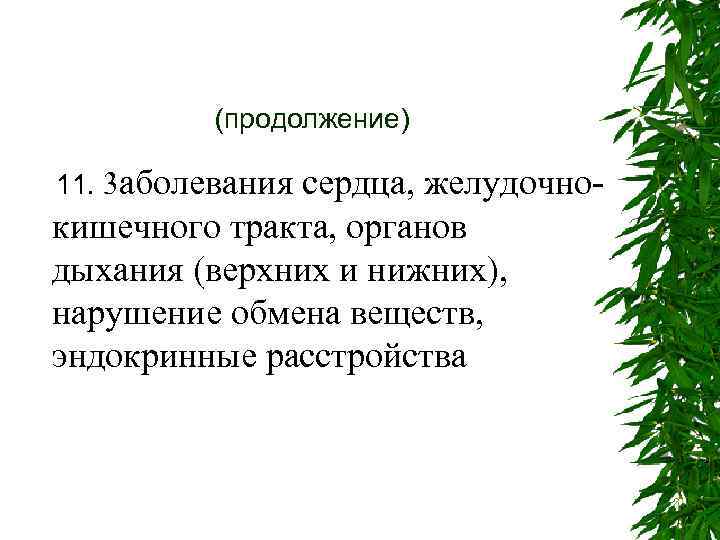 (продолжение)

11. Заболевания сердца, желудочно-кишечного тракта, органов дыхания (верхних и нижних), нарушение обмена веществ, эндокринные расстройства